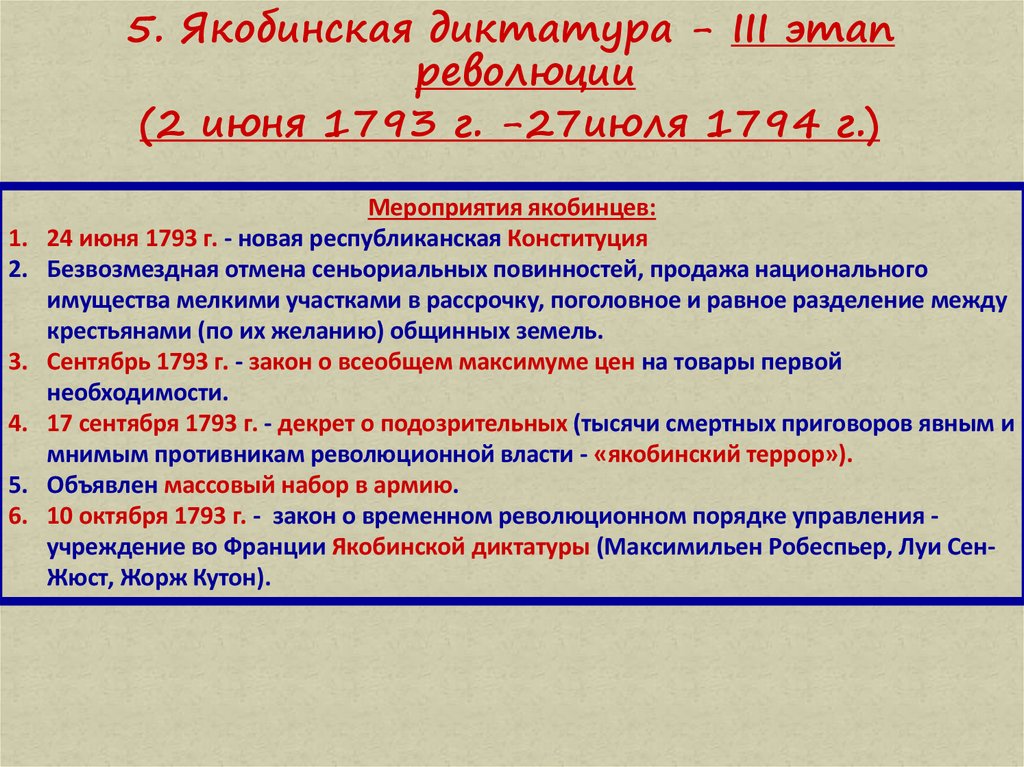 5. Якобинская диктатура – III этап революции

(2 июня 1793 г. –27июля 1794 г.)

Мероприятия якобинцев:

1. 24 июня 1793 г. - новая республиканская Конституция
2. Безвозмездная отмена сеньориальных повинностей, продажа национального имущества мелкими участками в рассрочку, поголовное и равное разделение между крестьянами (по их желанию) общинных земель.
3. Сентябрь 1793 г. - закон о всеобщем максимуме цен на товары первой необходимости.
4. 17 сентября 1793 г. - декрет о подозрительных (тысячи смертных приговоров явным и мнимым противникам революционной власти - «якобинский террор»).
5. Объявлен массовый набор в армию.
6. 10 октября 1793 г. - закон о временном революционном порядке управления - учреждение во Франции Якобинской диктатуры (Максимильен Робеспьер, Луи Сен-Жюст, Жорж Кутон).